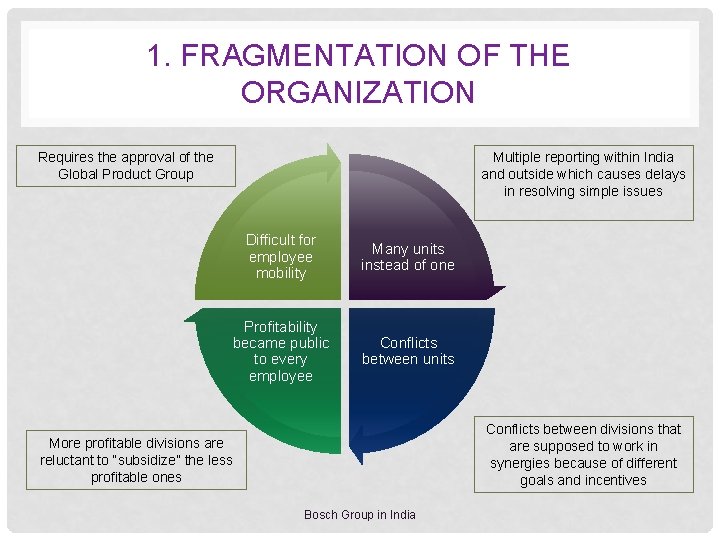 1. FRAGMENTATION OF THE ORGANIZATION

Requires the approval of the Global Product Group

Multiple reporting within India and outside which causes delays in resolving simple issues

Difficult for employee mobility

Many units instead of one

Profitability became public to every employee

Conflicts between units

More profitable divisions are reluctant to "subsidize" the less profitable ones

Conflicts between divisions that are supposed to work in synergies because of different goals and incentives

Bosch Group in India